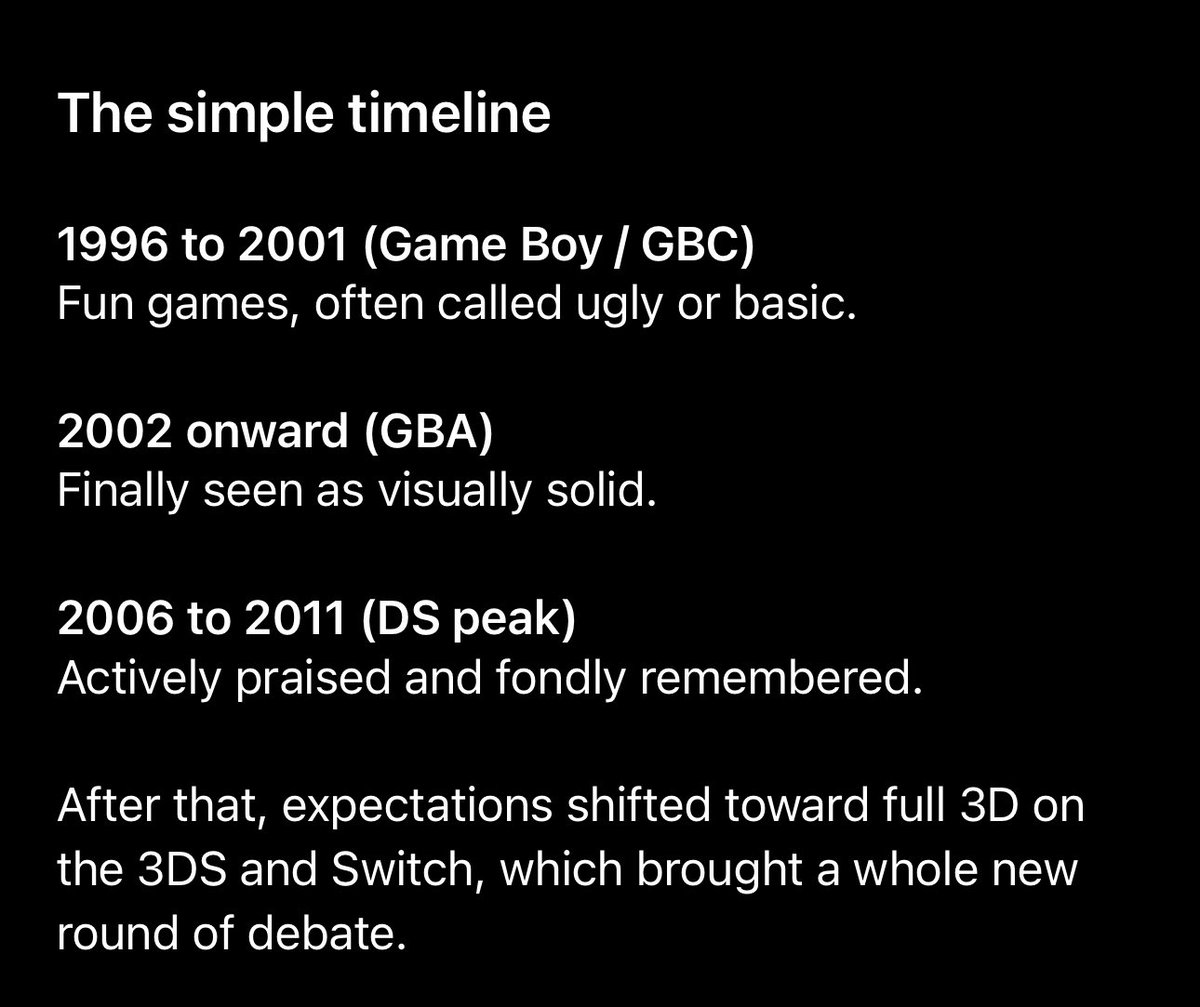 The simple timeline

1996 to 2001 (Game Boy / GBC)
Fun games, often called ugly or basic.

2002 onward (GBA)
Finally seen as visually solid.

2006 to 2011 (DS peak)
Actively praised and fondly remembered.

After that, expectations shifted toward full 3D on the 3DS and Switch, which brought a whole new round of debate.